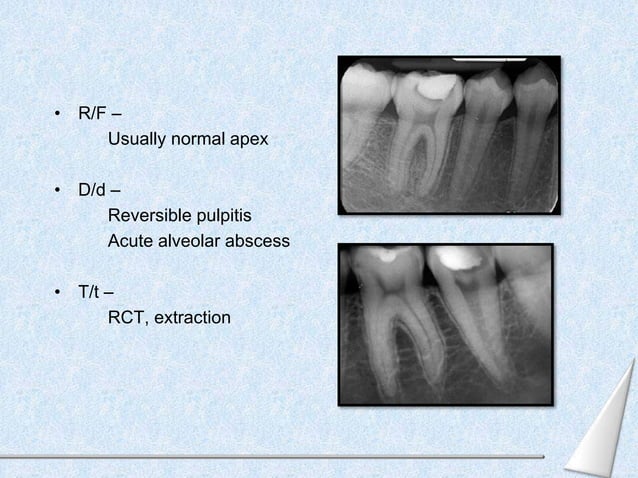 • R/F –
Usually normal apex

• D/d –
Reversible pulpitis
Acute alveolar abscess

• T/t –
RCT, extraction